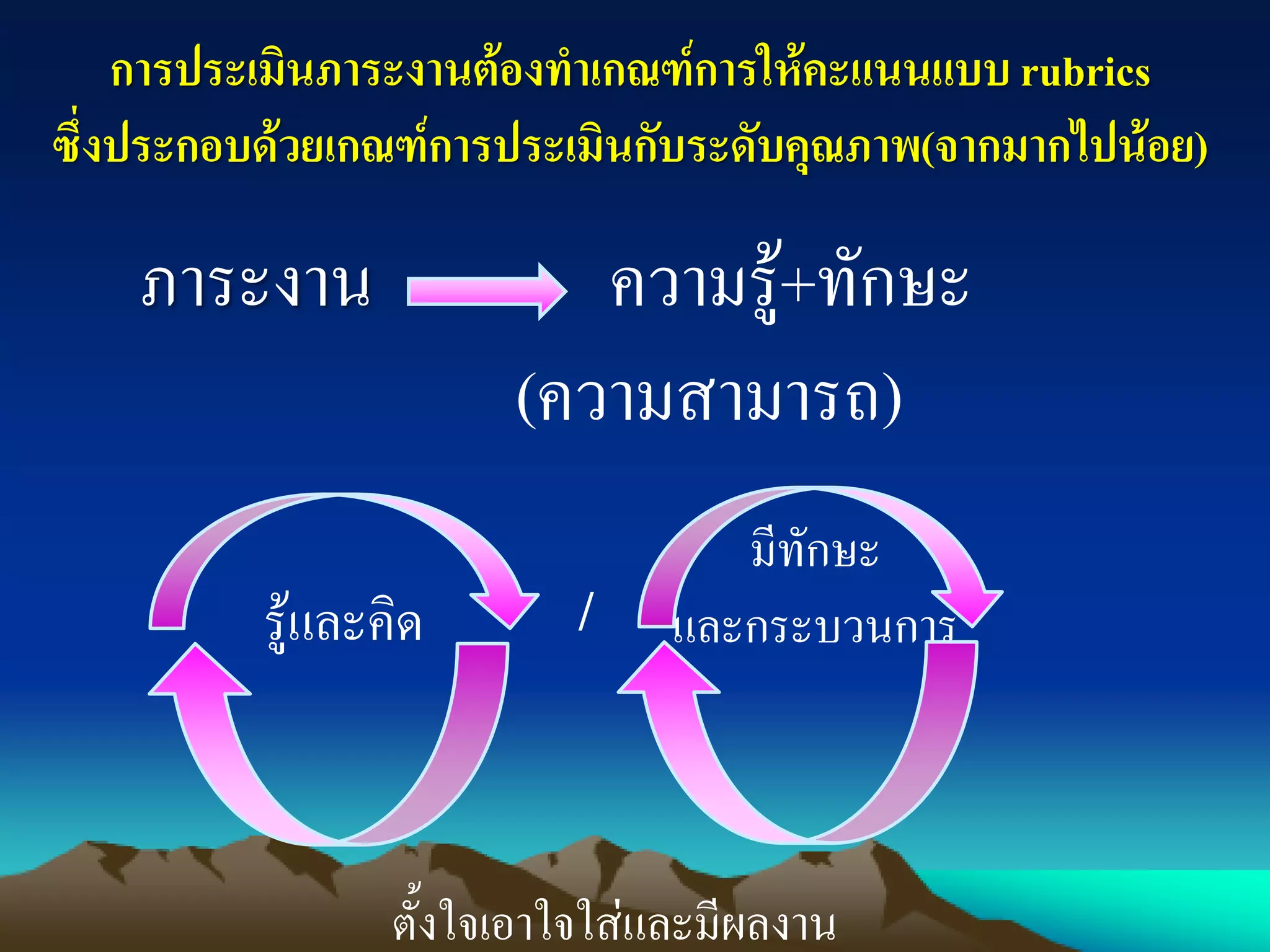 การประเมินภาระงานต้องทำเกณฑ์การให้คะแนนแบบ rubrics ซึ่งประกอบด้วยเกณฑ์การประเมินกับระดับคุณภาพ(จากมากไปน้อย)

ภาระงาน ความรู้+ทักษะ

(ความสามารถ)

รู้และคิด

/

มีทักษะ

และกระบวนการ

ตั้งใจเอาใจใส่และมีผลงาน